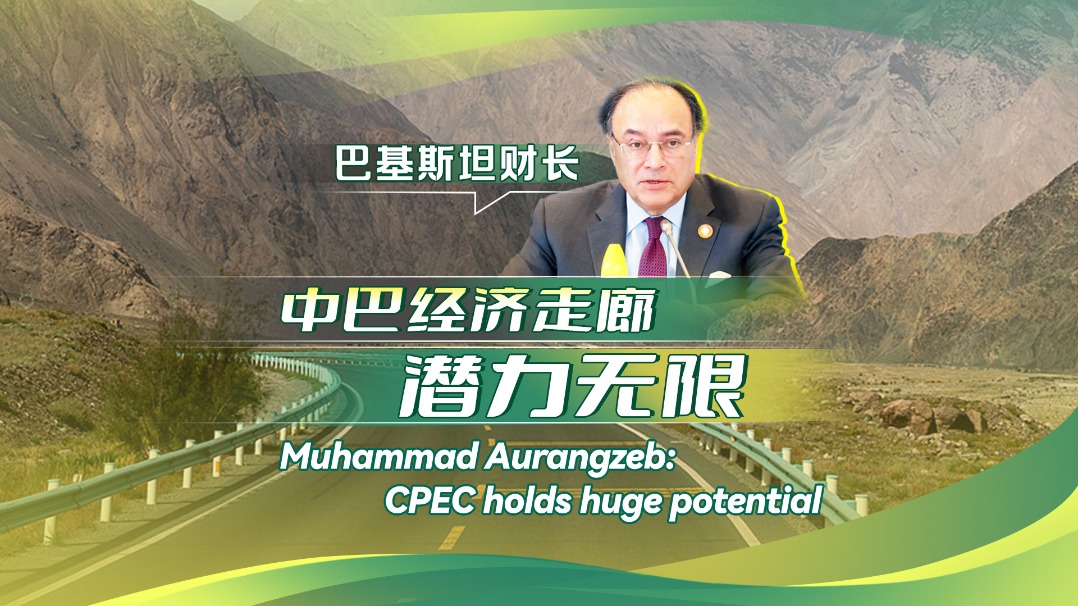 巴基斯坦财长

中巴经济走廊
潜力无限

Muhammad Aurangzeb:
CPEC holds huge potential